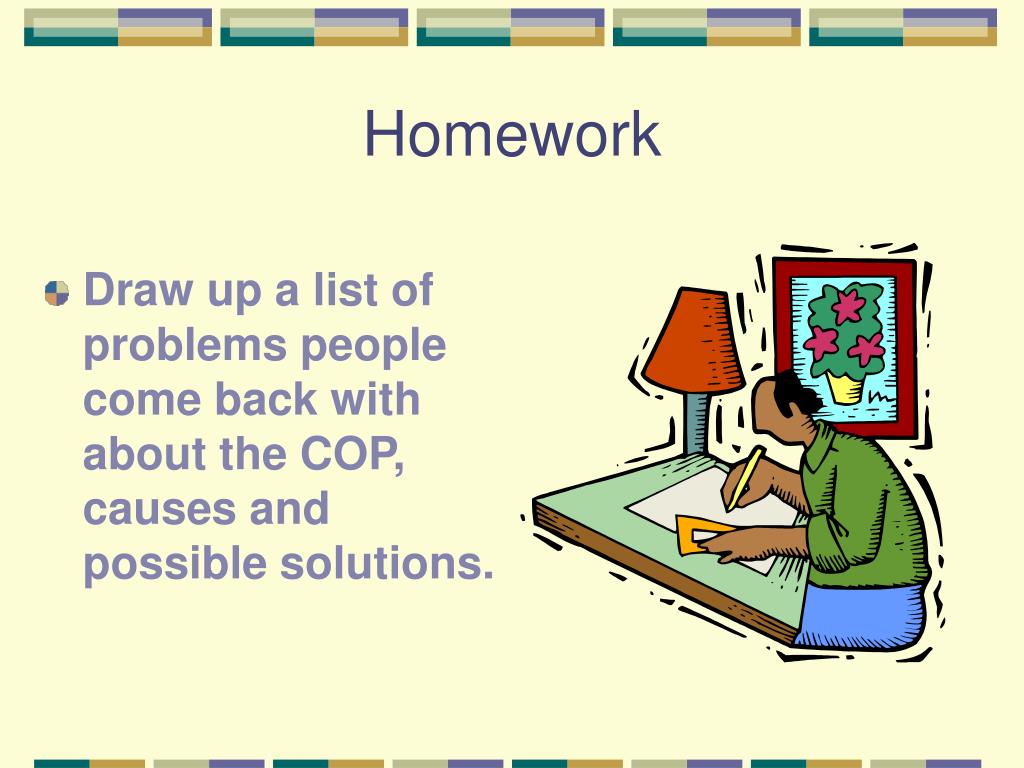 Homework

Draw up a list of problems people come back with about the COP, causes and possible solutions.